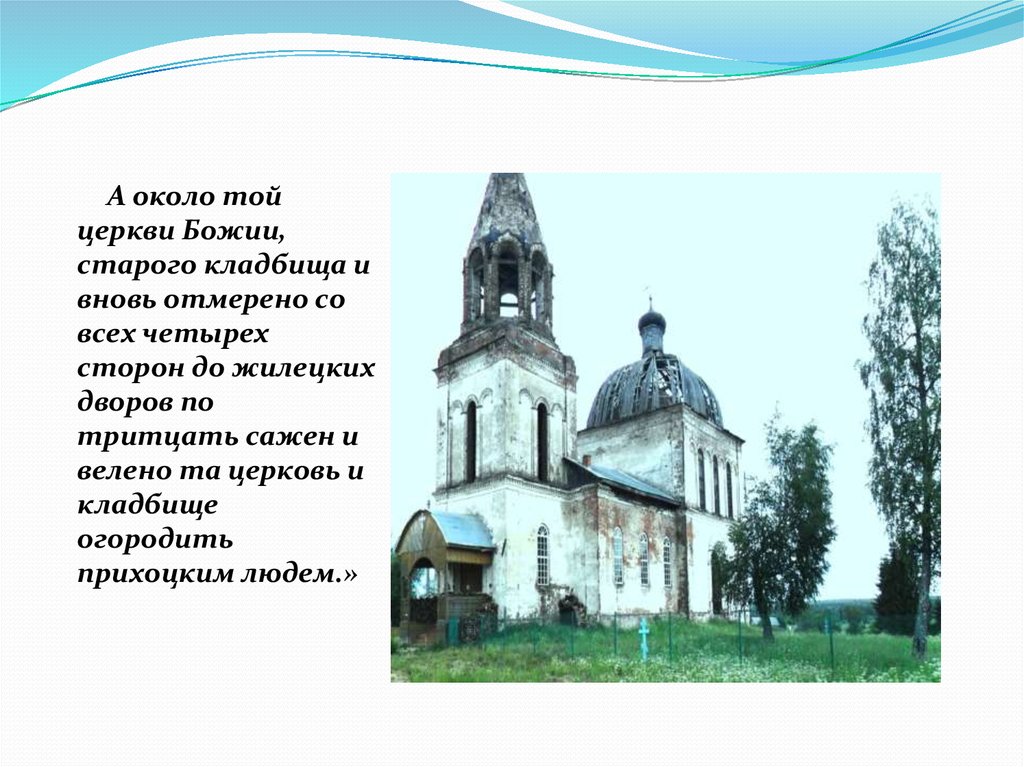 А около той церкви Божии, старого кладбища и вновь отмерено со всех четырех сторон до жилецких дворов по тритцать сажен и велено та церковь и кладбище огородить прихоцким людем.»